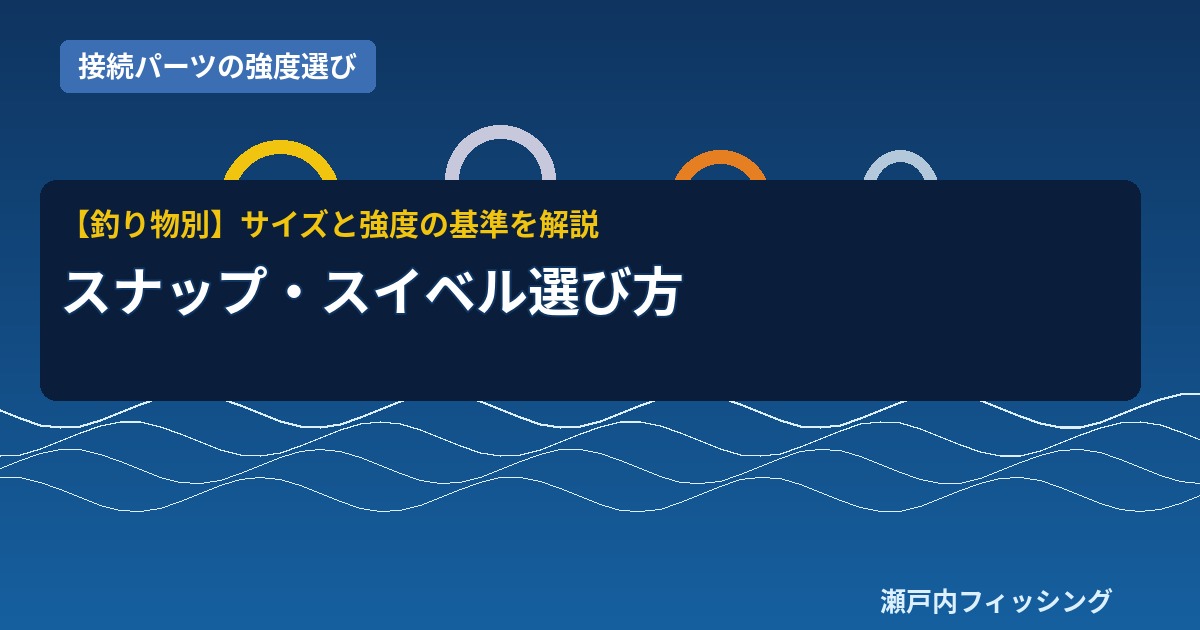 接続パーツの強度選び

【釣り物別】サイズと強度の基準を解説

スナップ・スイベル選び方

瀬戸内フィッシング